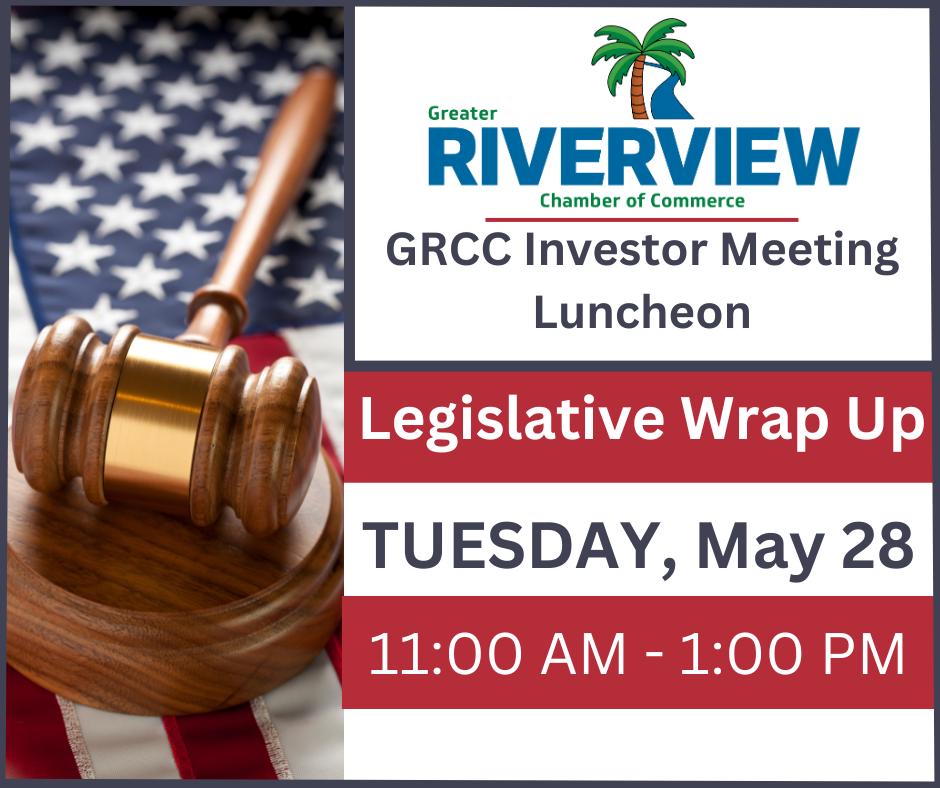 Greater
RIVERVIEW
Chamber of Commerce

GRCC Investor Meeting Luncheon

Legislative Wrap Up

TUESDAY, May 28

11:00 AM - 1:00 PM